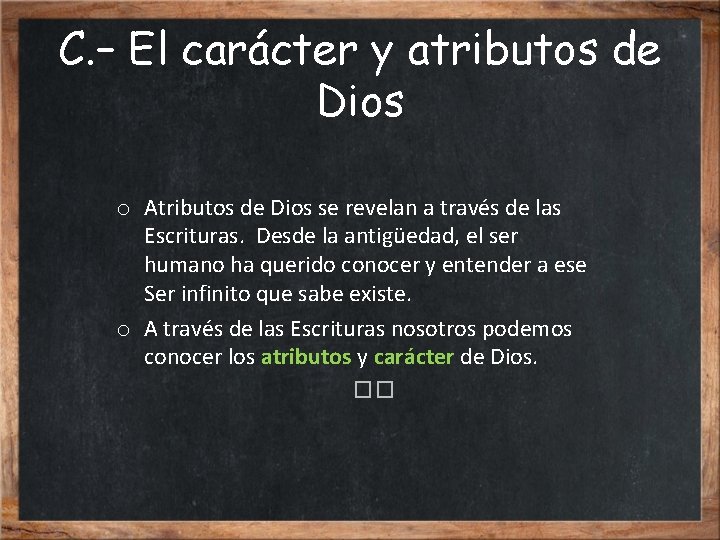 C.- El carácter y atributos de Dios

o Atributos de Dios se revelan a través de las Escrituras. Desde la antigüedad, el ser humano ha querido conocer y entender a ese Ser infinito que sabe existe.

o A través de las Escrituras nosotros podemos conocer los atributos y carácter de Dios.

□□